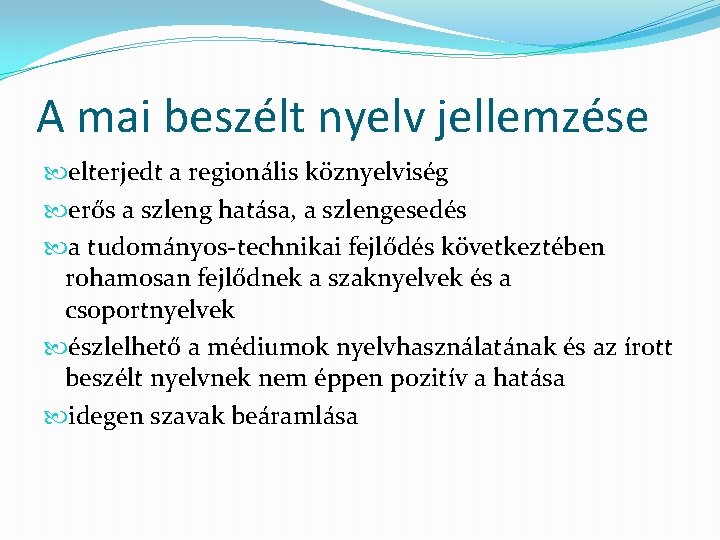 A mai beszélt nyelv jellemzése

elterjedt a regionális köznyelviség

erős a szleng hatása, a szlengesedés

a tudományos-technikai fejlődés következtében rohamosan fejlődnek a szaknyelvek és a csoportnyelvek

észlelhető a médiumok nyelvhasználatának és az írott beszélt nyelvnek nem éppen pozitív a hatása

idegen szavak beáramlása